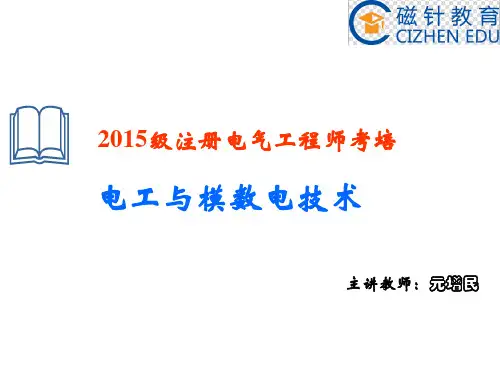 磁针教育
CIZHEN EDU

2015级注册电气工程师考培

电工与模数电技术

主讲教师：元增民